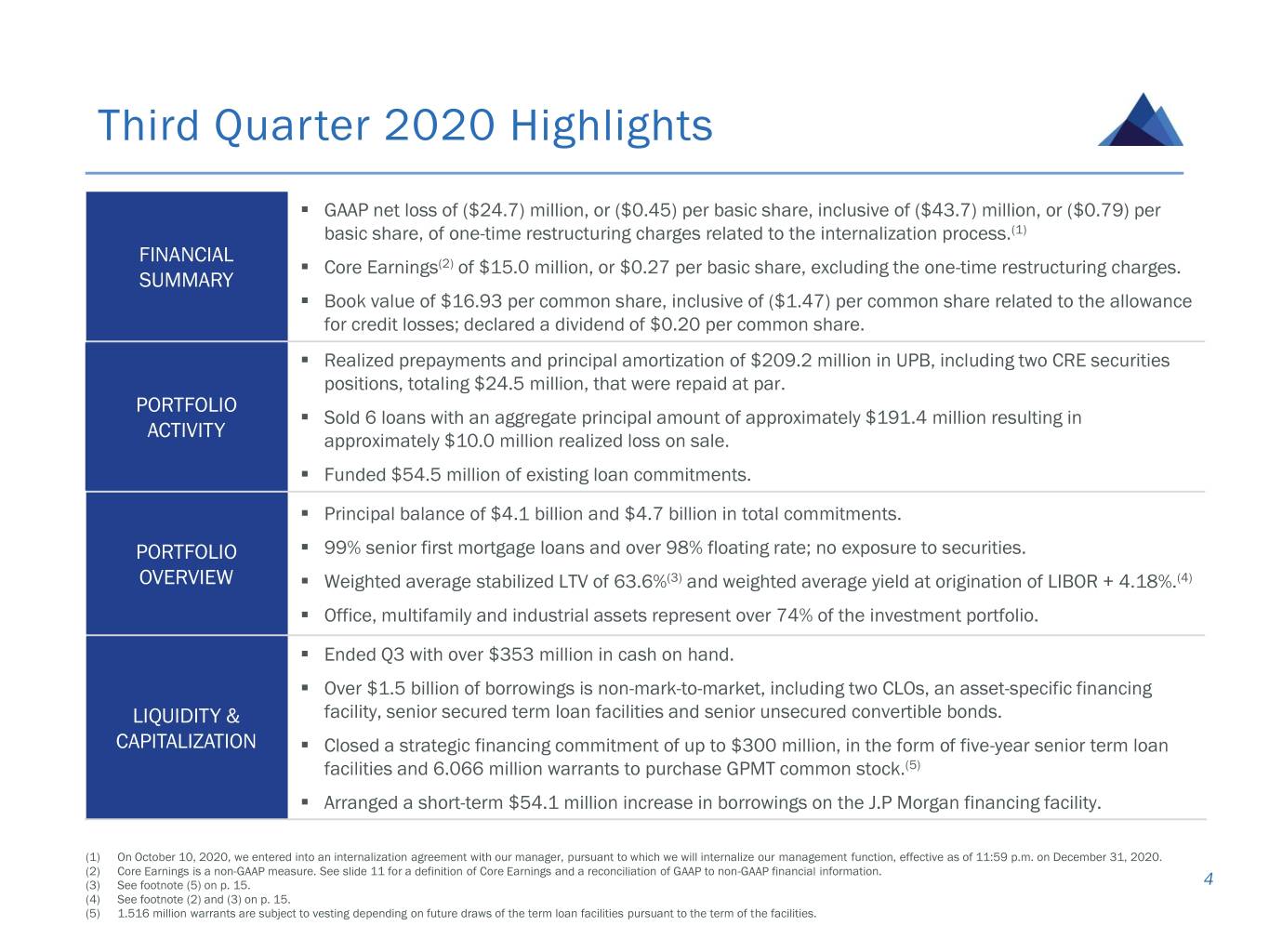 Third Quarter 2020 Highlights

| | |
|---|---|
| FINANCIAL SUMMARY | ▪ GAAP net loss of (\$24.7) million, or (\$0.45) per basic share, inclusive of (\$43.7) million, or (\$0.79) per basic share, of one-time restructuring charges related to the internalization process.$^{(1)}$ ▪ Core Earnings$^{(2)}$ of \$15.0 million, or \$0.27 per basic share, excluding the one-time restructuring charges. ▪ Book value of \$16.93 per common share, inclusive of (\$1.47) per common share related to the allowance for credit losses; declared a dividend of \$0.20 per common share. |
| PORTFOLIO ACTIVITY | ▪ Realized prepayments and principal amortization of \$209.2 million in UPB, including two CRE securities positions, totaling \$24.5 million, that were repaid at par. ▪ Sold 6 loans with an aggregate principal amount of approximately \$191.4 million resulting in approximately \$10.0 million realized loss on sale. ▪ Funded \$54.5 million of existing loan commitments. |
| PORTFOLIO OVERVIEW | ▪ Principal balance of \$4.1 billion and \$4.7 billion in total commitments. ▪ 99% senior first mortgage loans and over 98% floating rate; no exposure to securities. ▪ Weighted average stabilized LTV of 63.6%$^{(3)}$ and weighted average yield at origination of LIBOR + 4.18%.$^{(4)}$ ▪ Office, multifamily and industrial assets represent over 74% of the investment portfolio. |
| LIQUIDITY & CAPITALIZATION | ▪ Ended Q3 with over \$353 million in cash on hand. ▪ Over \$1.5 billion of borrowings is non-mark-to-market, including two CLOs, an asset-specific financing facility, senior secured term loan facilities and senior unsecured convertible bonds. ▪ Closed a strategic financing commitment of up to \$300 million, in the form of five-year senior term loan facilities and 6.066 million warrants to purchase GPMT common stock.$^{(5)}$ ▪ Arranged a short-term \$54.1 million increase in borrowings on the J.P Morgan financing facility. |

(1) On October 10, 2020, we entered into an internalization agreement with our manager, pursuant to which we will internalize our management function, effective as of 11:59 p.m. on December 31, 2020.
(2) Core Earnings is a non-GAAP measure. See slide 11 for a definition of Core Earnings and a reconciliation of GAAP to non-GAAP financial information.
(3) See footnote (5) on p. 15.
(4) See footnote (2) and (3) on p. 15.
(5) 1.516 million warrants are subject to vesting depending on future draws of the term loan facilities pursuant to the term of the facilities.

4